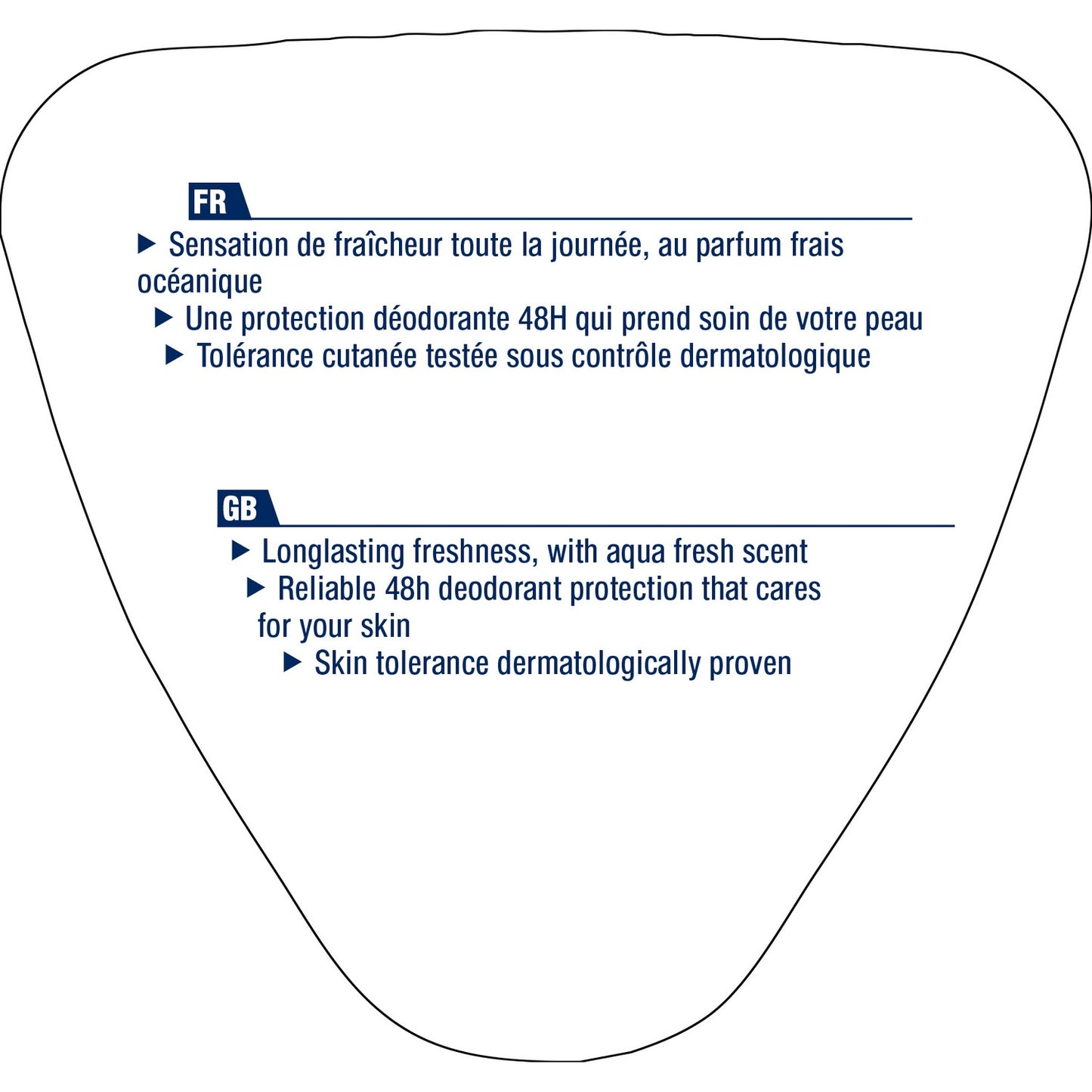 FR

▶ Sensation de fraîcheur toute la journée, au parfum frais océanique

▶ Une protection déodorante 48H qui prend soin de votre peau

▶ Tolérance cutanée testée sous contrôle dermatologique

GB

▶ Longlasting freshness, with aqua fresh scent

▶ Reliable 48h deodorant protection that cares for your skin

▶ Skin tolerance dermatologically proven